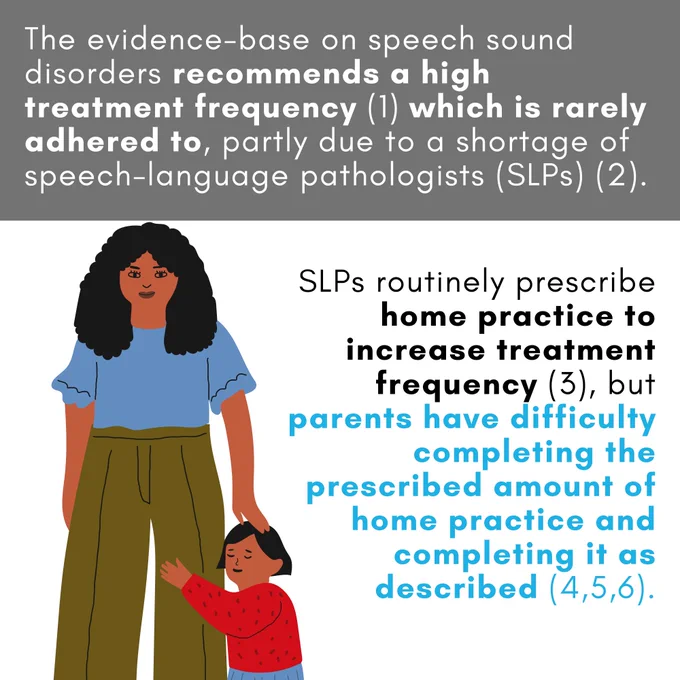 The evidence-base on speech sound disorders recommends a high treatment frequency (1) which is rarely adhered to, partly due to a shortage of speech-language pathologists (SLPs) (2).

SLPs routinely prescribe home practice to increase treatment frequency (3), but parents have difficulty completing the prescribed amount of home practice and completing it as described (4,5,6).